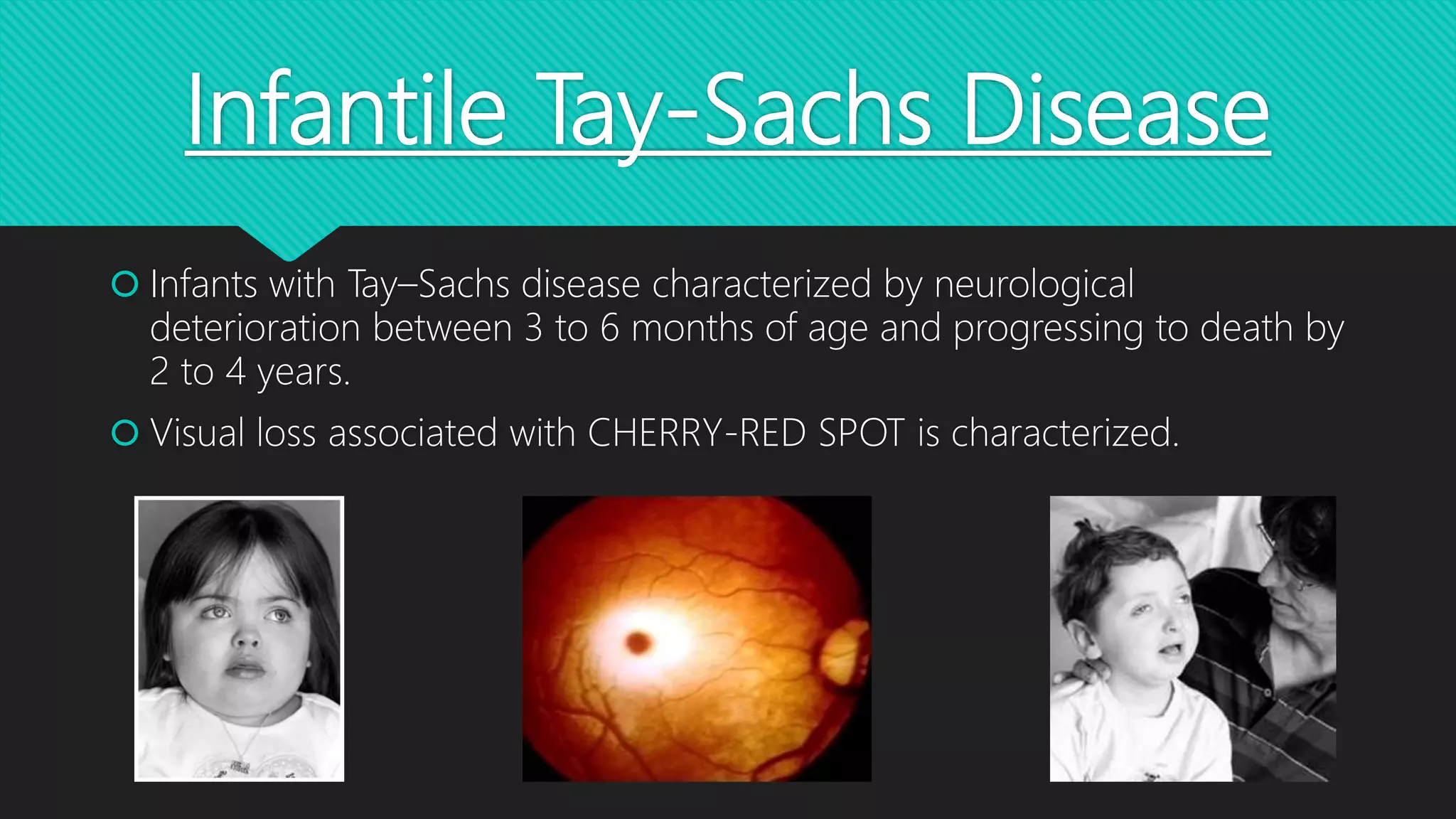 Infantile Tay-Sachs Disease

Infants with Tay–Sachs disease characterized by neurological deterioration between 3 to 6 months of age and progressing to death by 2 to 4 years.

Visual loss associated with CHERRY-RED SPOT is characterized.